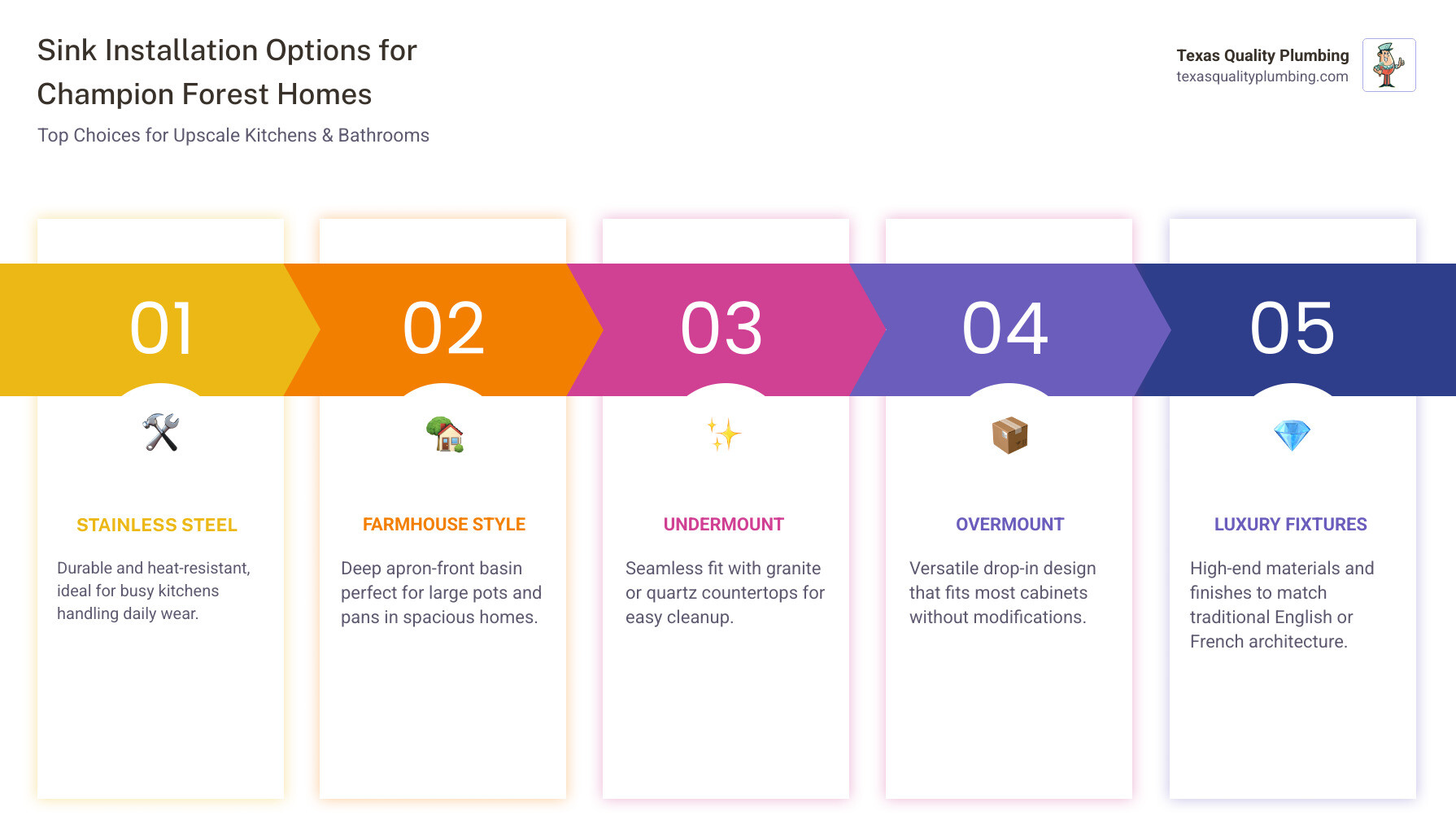 Sink Installation Options for Champion Forest Homes

Top Choices for Upscale Kitchens & Bathrooms

Texas Quality Plumbing
texasqualityplumbing.com

01

STAINLESS STEEL

Durable and heat-resistant, ideal for busy kitchens handling daily wear.

02

FARMHOUSE STYLE

Deep apron-front basin perfect for large pots and pans in spacious homes.

03

UNDERMOUNT

Seamless fit with granite or quartz countertops for easy cleanup.

04

OVERMOUNT

Versatile drop-in design that fits most cabinets without modifications.

05

LUXURY FIXTURES

High-end materials and finishes to match traditional English or French architecture.